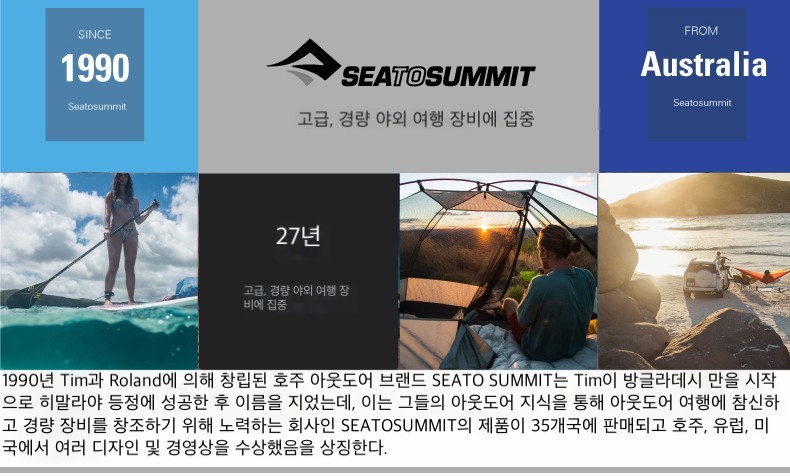 SINCE
1990
Seatosummit

SEATOSUMMIT
고급, 경량 야외 여행 장비에 집중

FROM
Australia
Seatosummit

27년
고급, 경량 야외 여행 장비에 집중

1990년 Tim과 Roland에 의해 창립된 호주 아웃도어 브랜드 SEATO SUMMIT는 Tim이 방글라데시 만을 시작으로 히말라야 등정에 성공한 후 이름을 지었는데, 이는 그들의 아웃도어 지식을 통해 아웃도어 여행에 참신하고 경량 장비를 창조하기 위해 노력하는 회사인 SEATOSUMMIT의 제품이 35개국에 판매되고 호주, 유럽, 미국에서 여러 디자인 및 경영상을 수상했음을 상징한다.